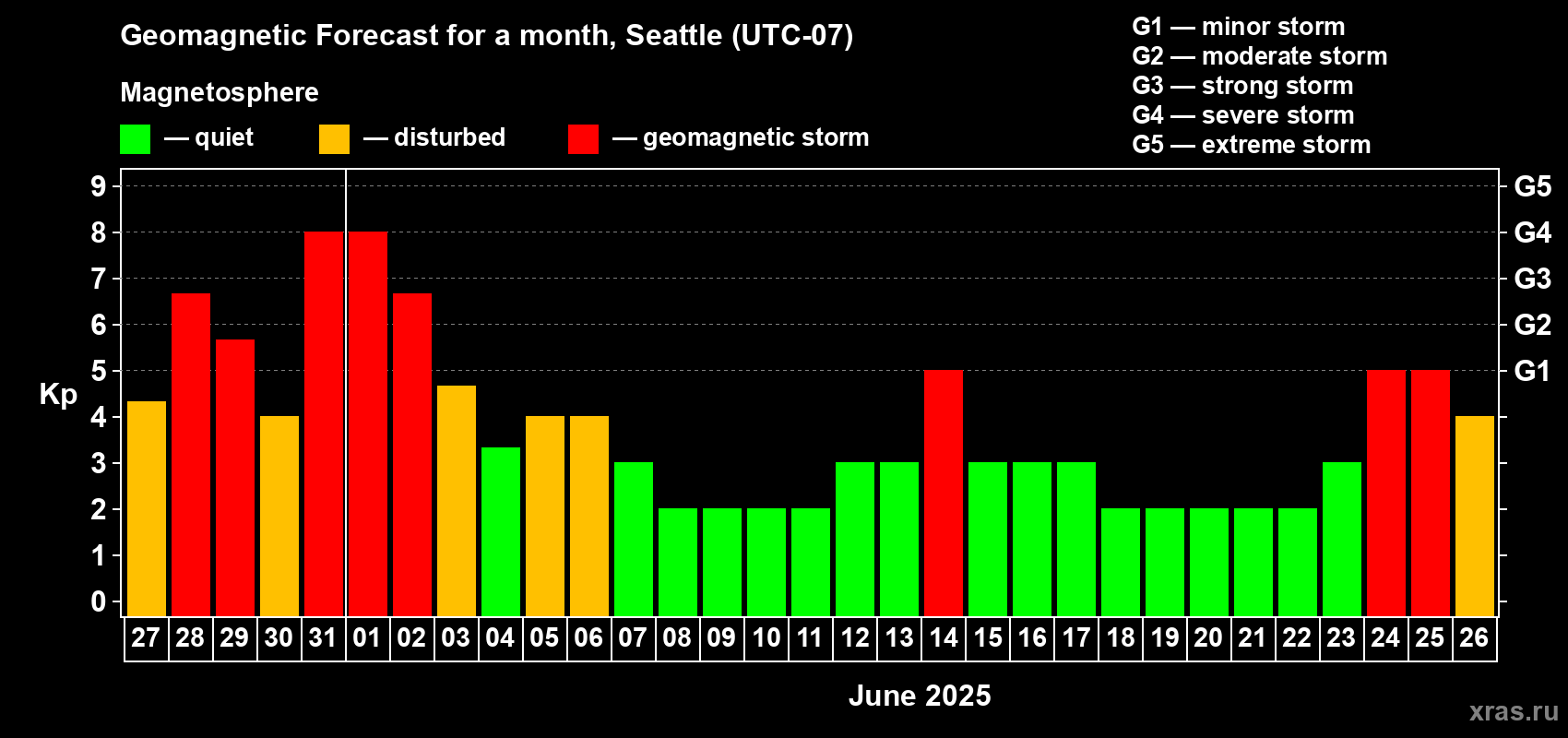 Geomagnetic Forecast for a month, Seattle (UTC-07)

Magnetosphere

— quiet — disturbed — geomagnetic storm

G1 — minor storm
G2 — moderate storm
G3 — strong storm
G4 — severe storm
G5 — extreme storm

Kp

9 8 7 6 5 4 3 2 1 0

G5 G4 G3 G2 G1

27 28 29 30 31 01 02 03 04 05 06 07 08 09 10 11 12 13 14 15 16 17 18 19 20 21 22 23 24 25 26

June 2025

xras.ru